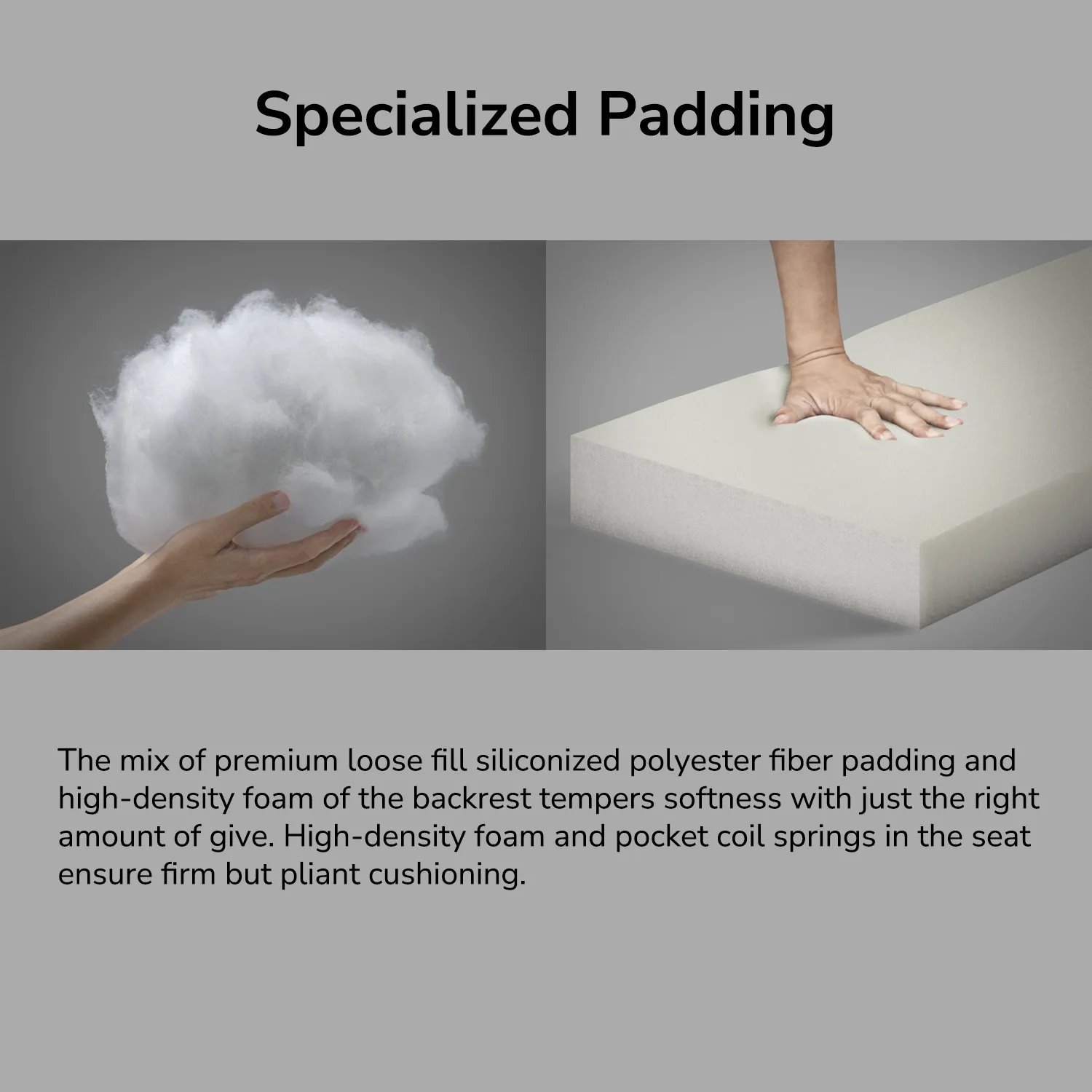 Specialized Padding

The mix of premium loose fill siliconized polyester fiber padding and high-density foam of the backrest tempers softness with just the right amount of give. High-density foam and pocket coil springs in the seat ensure firm but pliant cushioning.